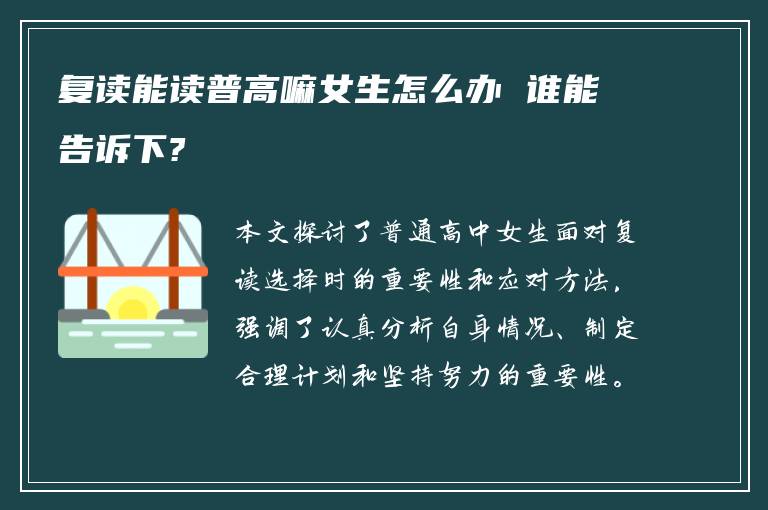 复读能读普高嘛女生怎么办 谁能告诉下?

本文探讨了普通高中女生面对复读选择时的重要性和应对方法，强调了认真分析自身情况、制定合理计划和坚持努力的重要性。